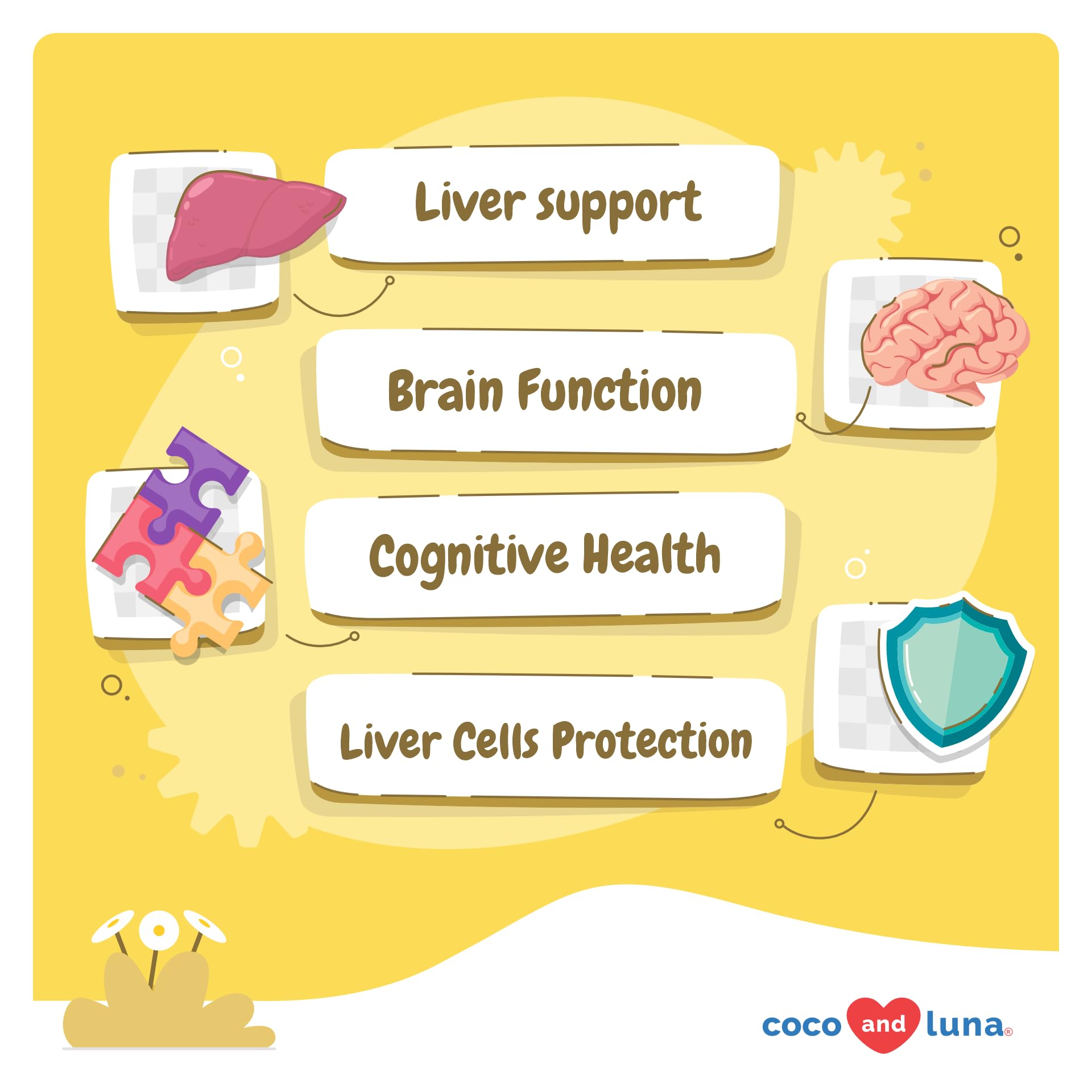 Liver support

Brain Function

Cognitive Health

Liver Cells Protection

coco and luna®